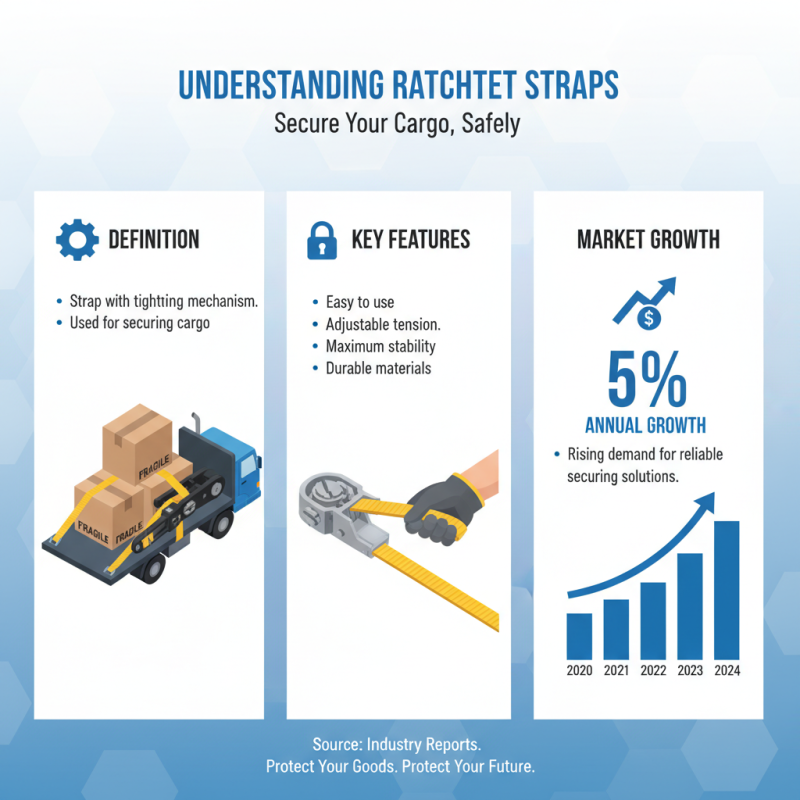 UNDERSTANDING RATCHTET STRAPS
Secure Your Cargo, Safely

DEFINITION

• Strap with tighting mechanism.
• Used for securing cargo

FRAGILE
FRAGILE
FRAGILE

KEY FEATURES

• Easy to use
• Adjustable tension.
• Maximum stability
• Durable materials

MARKET GROWTH

$

5%
ANNUAL GROWTH

• Rising demand for reliable securing solutions.

2020 2021 2022 2023 2024

Source: Industry Reports.
Protect Your Goods. Protect Your Future.